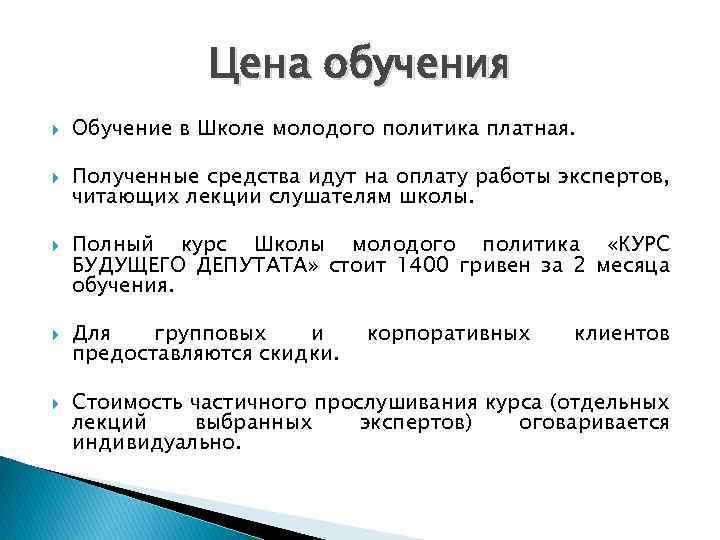 Цена обучения

Обучение в Школе молодого политика платная.

Полученные средства идут на оплату работы экспертов, читающих лекции слушателям школы.

Полный курс Школы молодого политика «КУРС БУДУЩЕГО ДЕПУТАТА» стоит 1400 гривен за 2 месяца обучения.

Для групповых и корпоративных клиентов предоставляются скидки.

Стоимость частичного прослушивания курса (отдельных лекций выбранных экспертов) оговаривается индивидуально.